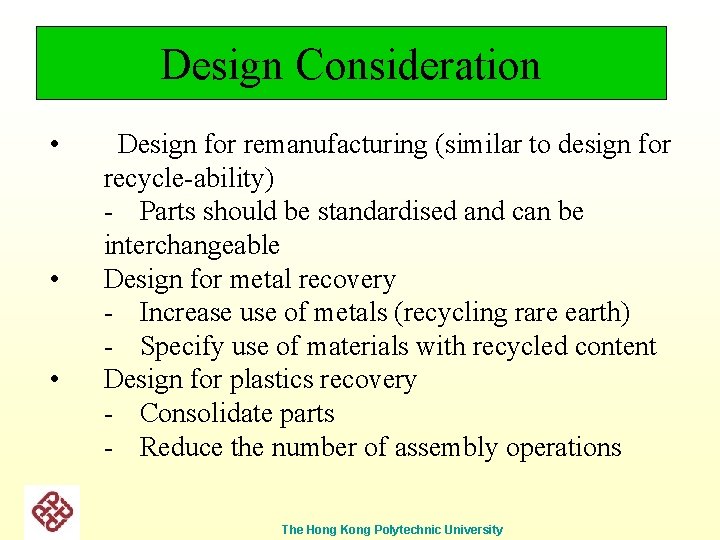 Design Consideration

• Design for remanufacturing (similar to design for recycle-ability)
- Parts should be standardised and can be interchangeable
• Design for metal recovery
- Increase use of metals (recycling rare earth)
- Specify use of materials with recycled content
• Design for plastics recovery
- Consolidate parts
- Reduce the number of assembly operations

The Hong Kong Polytechnic University